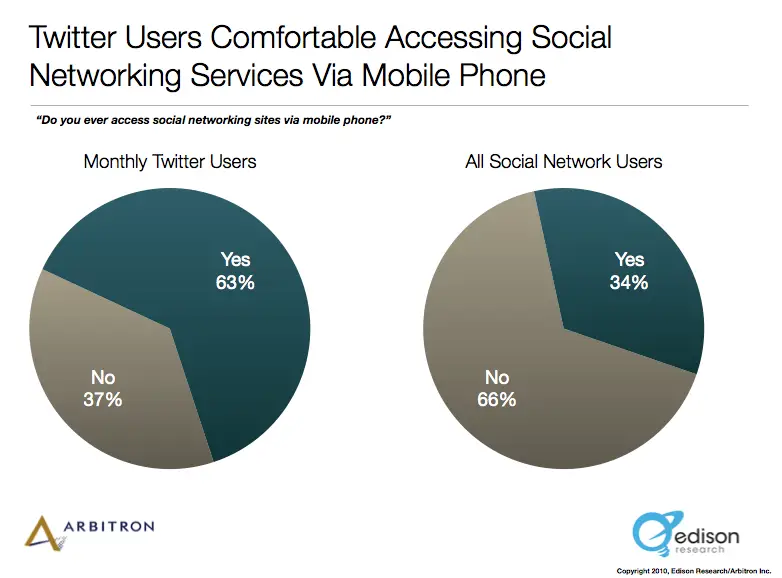 Twitter Users Comfortable Accessing Social Networking Services Via Mobile Phone

"Do you ever access social networking sites via mobile phone?"

Monthly Twitter Users

Yes
63%

No
37%

All Social Network Users

Yes
34%

No
66%

ARBITRON

edison
research

Copyright 2010, Edison Research/Arbitron Inc.